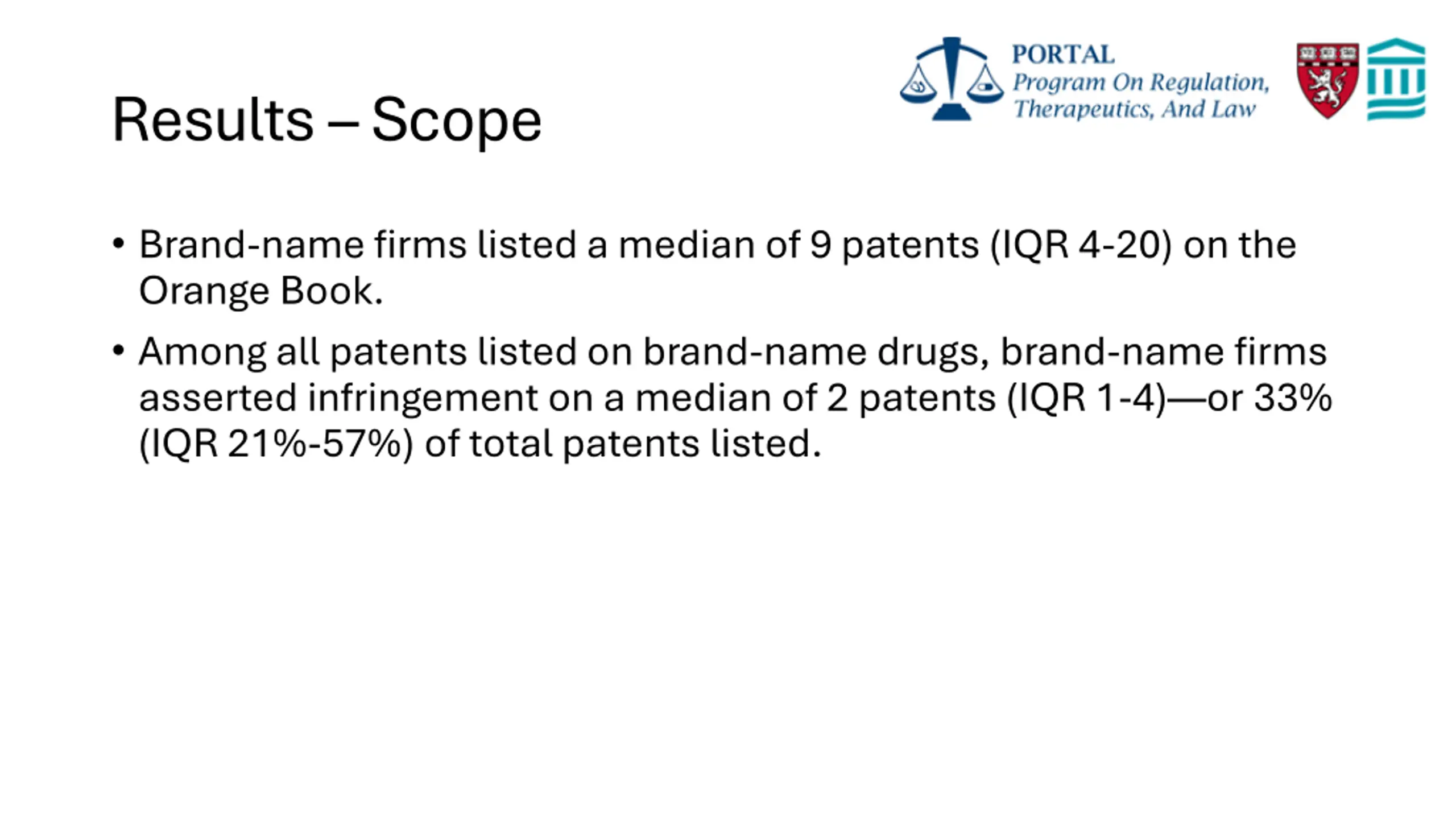 Results – Scope

PORTAL
Program On Regulation, Therapeutics, And Law

• Brand-name firms listed a median of 9 patents (IQR 4-20) on the Orange Book.

• Among all patents listed on brand-name drugs, brand-name firms asserted infringement on a median of 2 patents (IQR 1-4)—or 33% (IQR 21%-57%) of total patents listed.